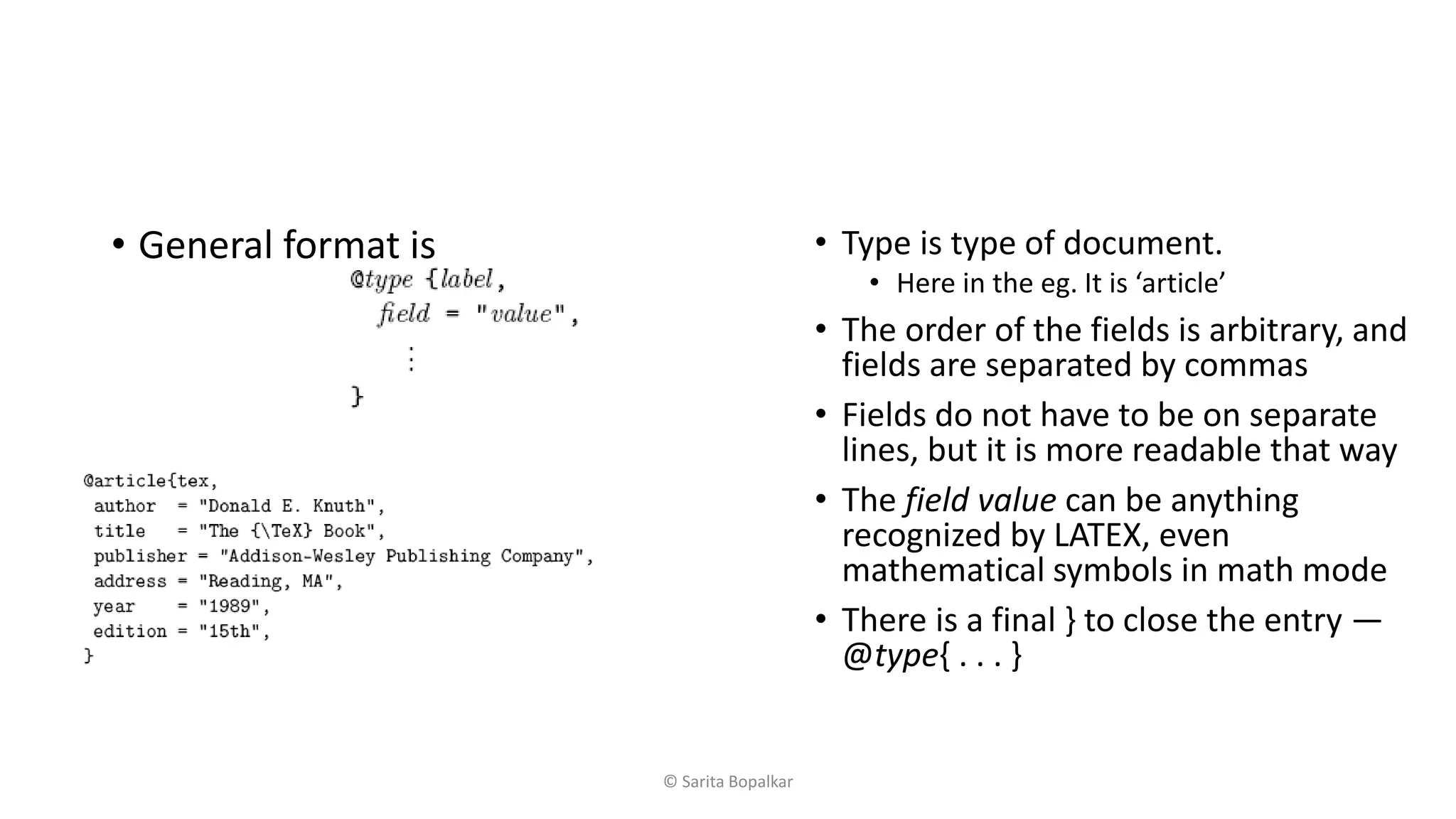 • General format is

@type {label,
field = "value",
⋮
}

@article{tex,
author = "Donald E. Knuth",
title = "The {\TeX} Book",
publisher = "Addison-Wesley Publishing Company",
address = "Reading, MA",
year = "1989",
edition = "15th",
}

• Type is type of document.
• Here in the eg. It is ‘article’
• The order of the fields is arbitrary, and fields are separated by commas
• Fields do not have to be on separate lines, but it is more readable that way
• The field value can be anything recognized by LATEX, even mathematical symbols in math mode
• There is a final } to close the entry — @type{ . . . }

© Sarita Bopalkar